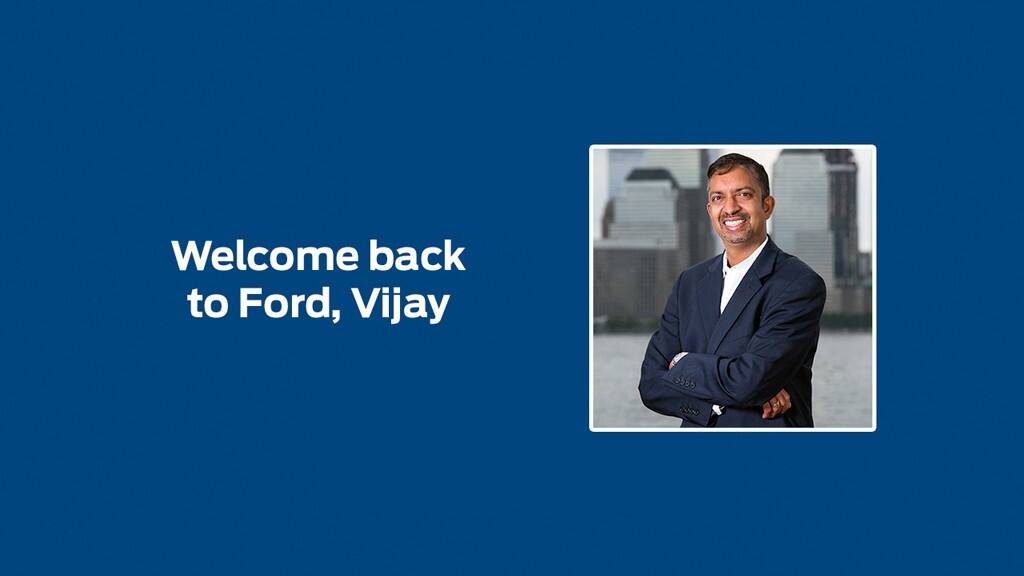 Welcome back to Ford, Vijay